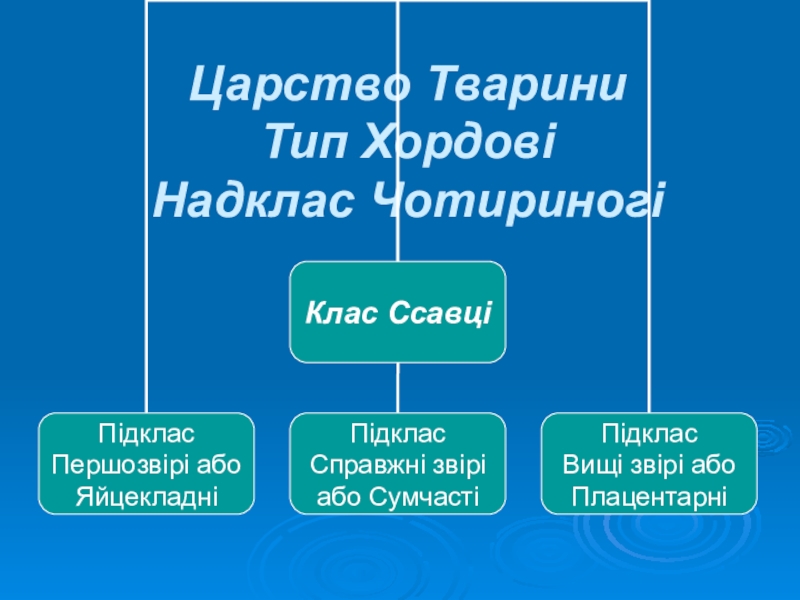 Царство Тварини
Тип Хордові
Надклас Чотириногі

Клас Ссавці

Підклас
Першозвірі або
Яйцекладні

Підклас
Справжні звірі
або Сумчасті

Підклас
Вищі звірі або
Плацентарні